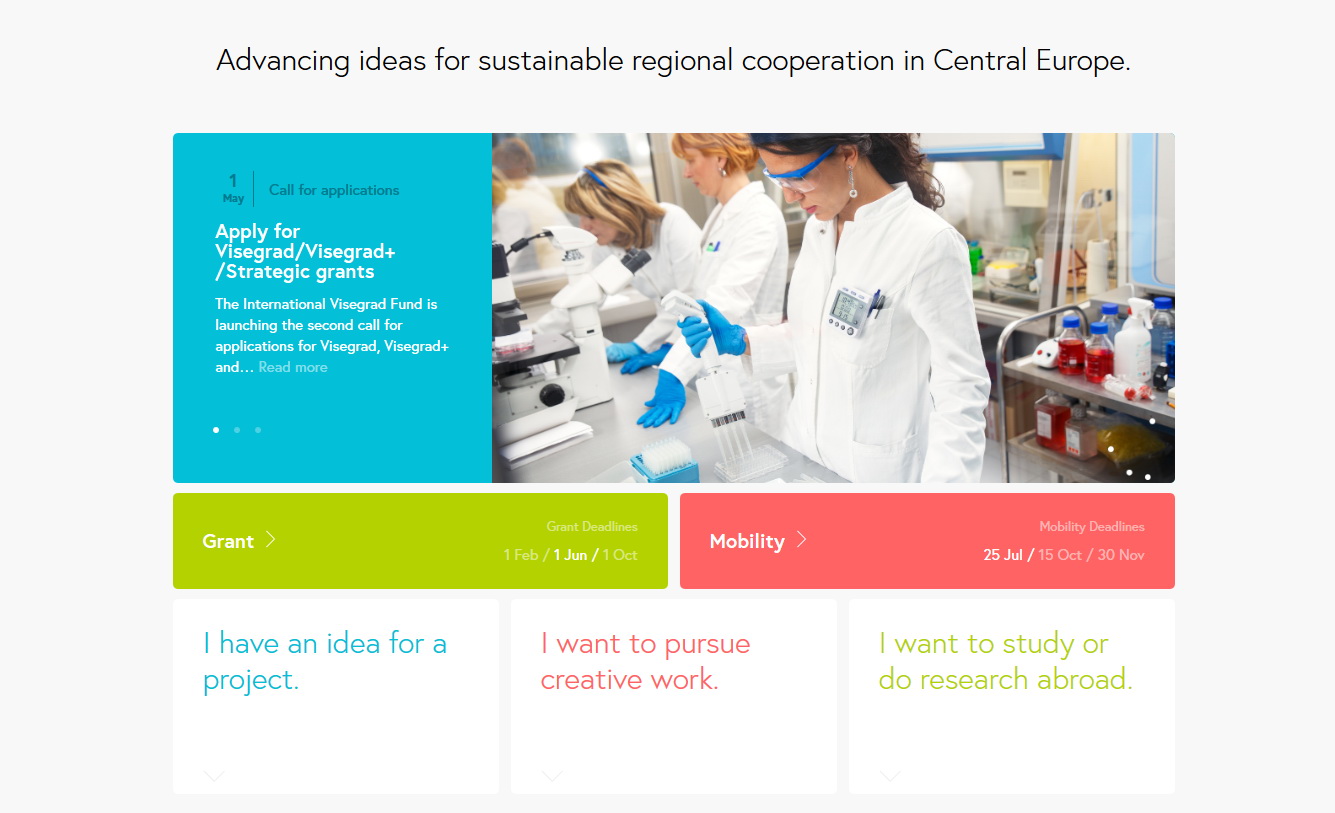 Advancing ideas for sustainable regional cooperation in Central Europe.

1
May

Call for applications

Apply for Visegrad/Visegrad+ /Strategic grants

The International Visegrad Fund is launching the second call for applications for Visegrad, Visegrad+ and… Read more

Grant

Grant Deadlines
1 Feb / 1 Jun / 1 Oct

Mobility

Mobility Deadlines
25 Jul / 15 Oct / 30 Nov

I have an idea for a project.

I want to pursue creative work.

I want to study or do research abroad.